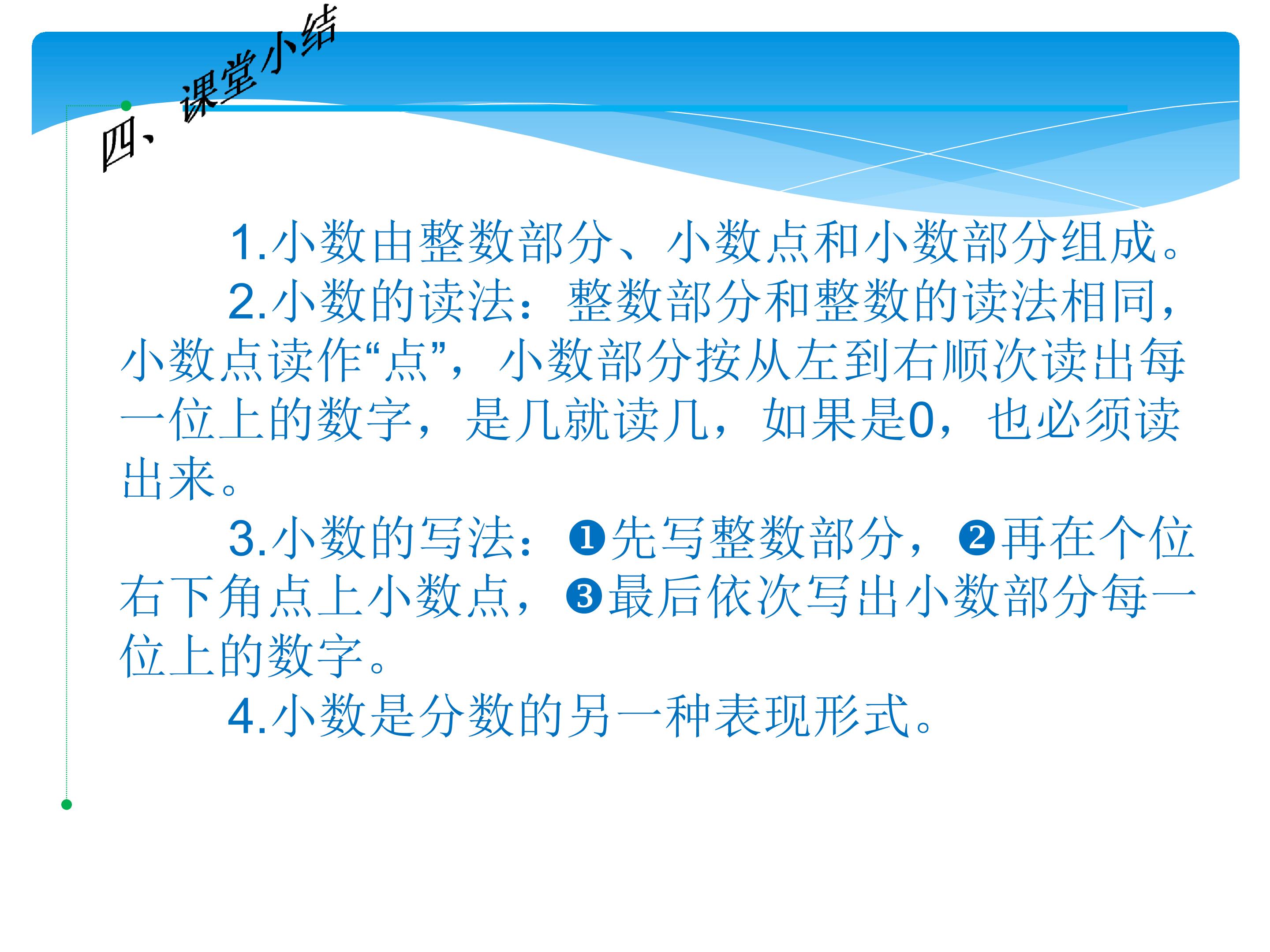 四、课堂小结

1.小数由整数部分、小数点和小数部分组成。

2.小数的读法：整数部分和整数的读法相同，小数点读作“点”，小数部分按从左到右顺次读出每一位上的数字，是几就读几，如果是0，也必须读出来。

3.小数的写法：❶先写整数部分，❷再在个位右下角点上小数点，❸最后依次写出小数部分每一位上的数字。

4.小数是分数的另一种表现形式。